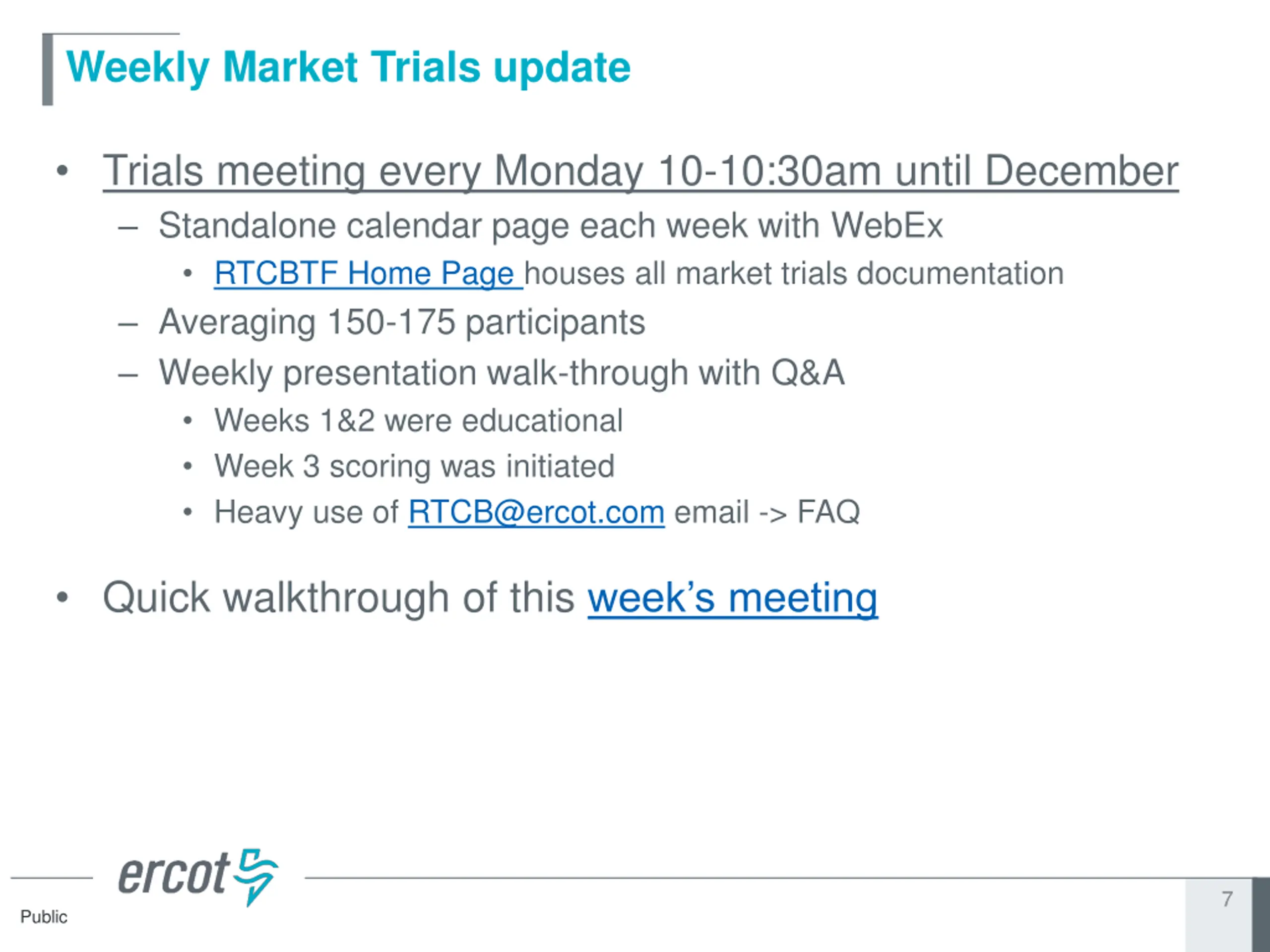 Weekly Market Trials update

• Trials meeting every Monday 10-10:30am until December
– Standalone calendar page each week with WebEx
• RTCBTF Home Page houses all market trials documentation
– Averaging 150-175 participants
– Weekly presentation walk-through with Q&A
• Weeks 1&2 were educational
• Week 3 scoring was initiated
• Heavy use of RTCB@ercot.com email -> FAQ

• Quick walkthrough of this week's meeting

ercot

Public

7